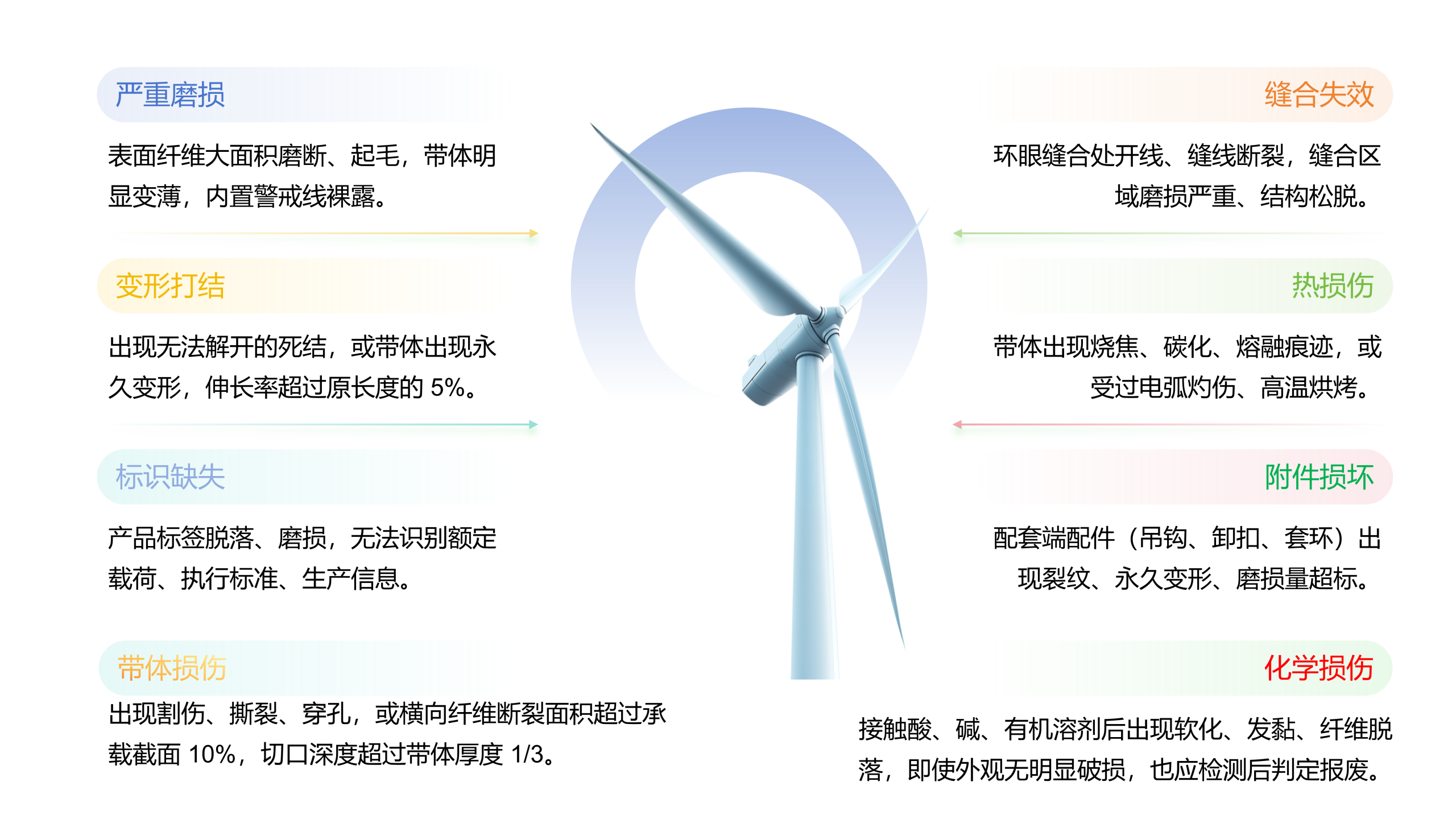 严重磨损

表面纤维大面积磨断、起毛，带体明显变薄，内置警戒线裸露。

变形打结

出现无法解开的死结，或带体出现永久变形，伸长率超过原长度的 5%。

标识缺失

产品标签脱落、磨损，无法识别额定载荷、执行标准、生产信息。

带体损伤

出现割伤、撕裂、穿孔，或横向纤维断裂面积超过承载截面 10%，切口深度超过带体厚度 1/3。

缝合失效

环眼缝合处开线、缝线断裂，缝合区域磨损严重、结构松脱。

热损伤

带体出现烧焦、碳化、熔融痕迹，或受过电弧灼伤、高温烘烤。

附件损坏

配套端配件（吊钩、卸扣、套环）出现裂纹、永久变形、磨损量超标。

化学损伤

接触酸、碱、有机溶剂后出现软化、发黏、纤维脱落，即使外观无明显破损，也应检测后判定报废。